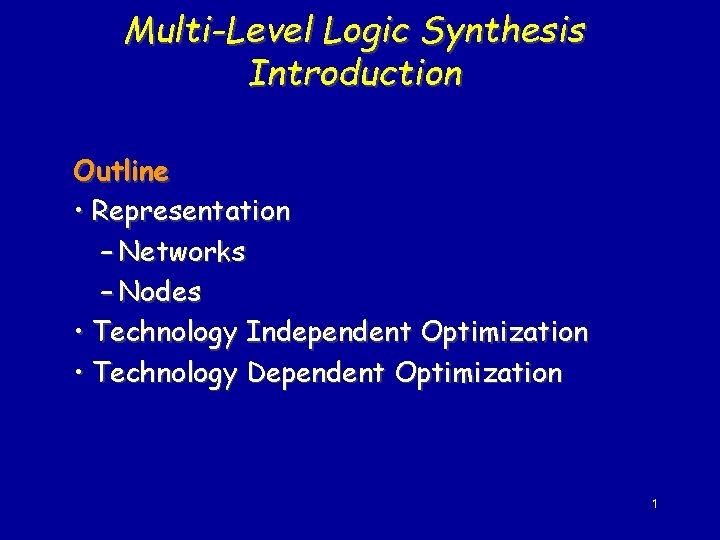 Multi-Level Logic Synthesis
Introduction

Outline
• Representation
– Networks
– Nodes
• Technology Independent Optimization
• Technology Dependent Optimization

1